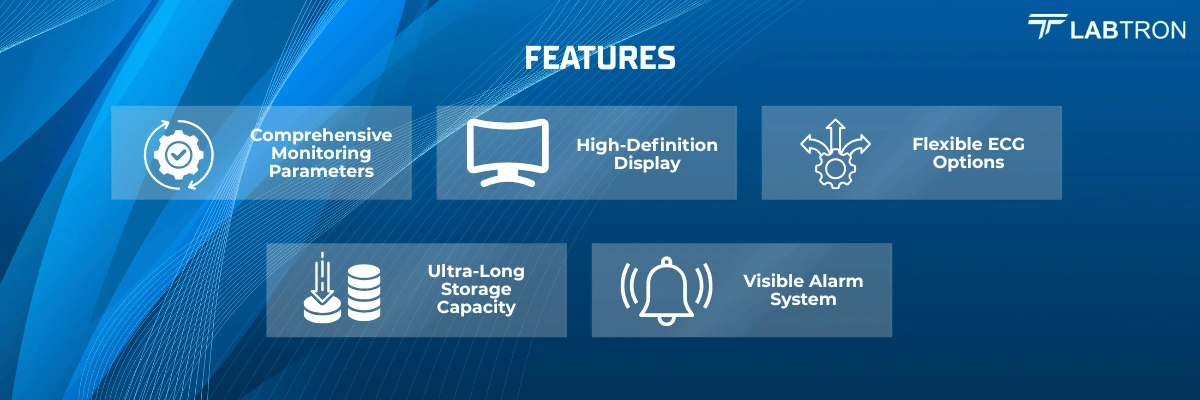 LABTRON

FEATURES

Comprehensive Monitoring Parameters

High-Definition Display

Flexible ECG Options

Ultra-Long Storage Capacity

Visible Alarm System